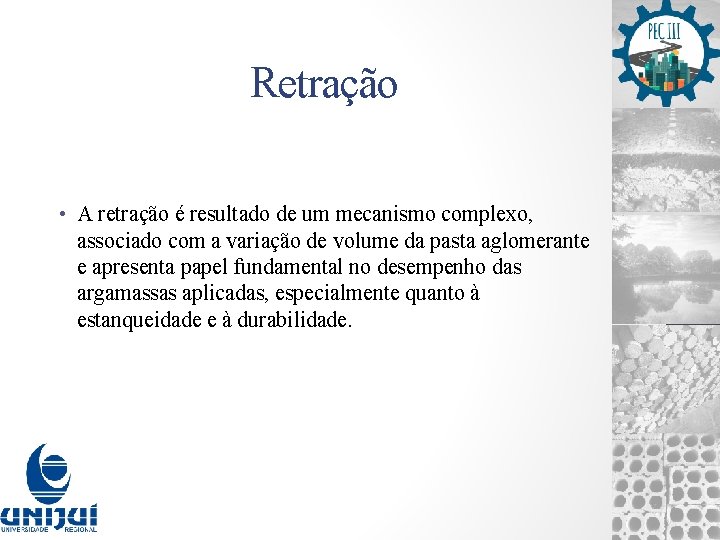 PEC III

Retração

• A retração é resultado de um mecanismo complexo, associado com a variação de volume da pasta aglomerante e apresenta papel fundamental no desempenho das argamassas aplicadas, especialmente quanto à estanqueidade e à durabilidade.

UNIJUÍ
UNIVERSIDADE REGIONAL